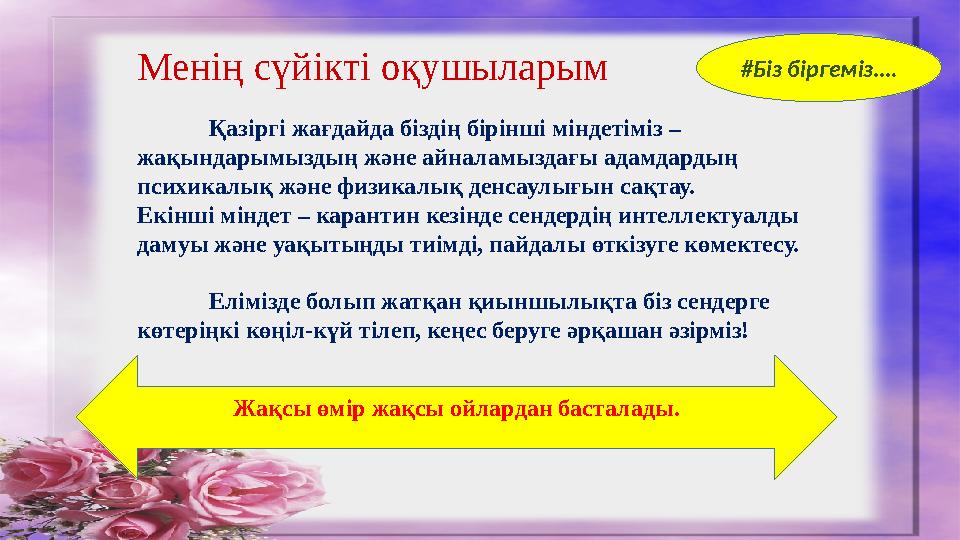 Менің сүйікті оқушыларым

#Біз біргеміз....

Қазіргі жағдайда біздің бірінші міндетіміз – жақындарымыздың және айналамыздағы адамдардың психикалық және физикалық денсаулығын сақтау.
Екінші міндет – карантин кезінде сендердің интеллектуалды дамуы және уақытыңды тиімді, пайдалы өткізуге көмектесу.

Елімізде болып жатқан қиыншылықта біз сендерге көтеріңкі көңіл-күй тілеп, кеңес беруге әрқашан әзірміз!

Жақсы өмір жақсы ойлардан басталады.